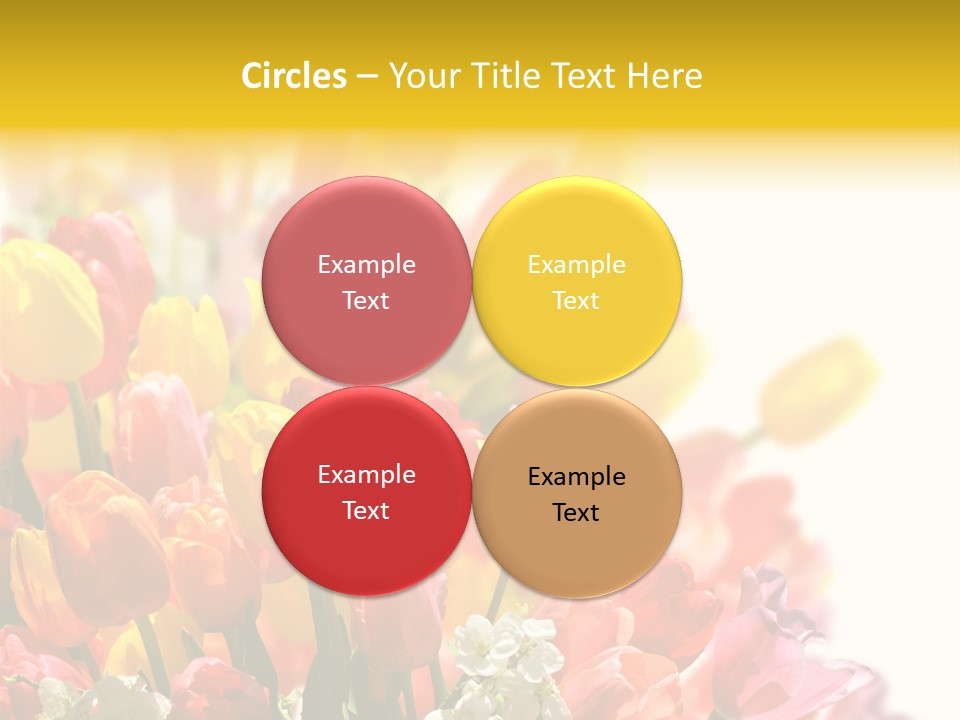 Circles – Your Title Text Here

Example Text

Example Text

Example Text

Example Text